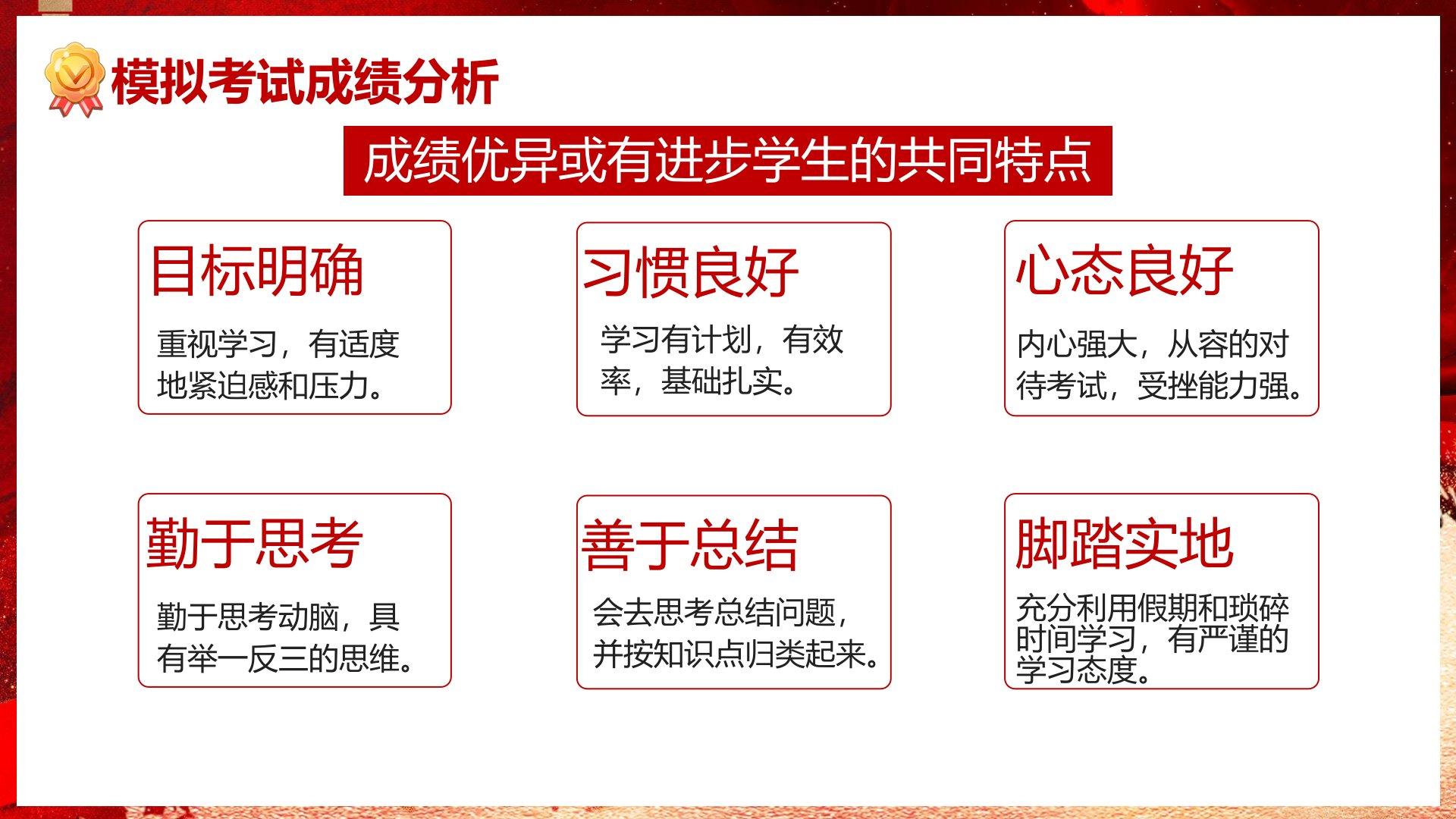 模拟考试成绩分析

成绩优异或有进步学生的共同特点

目标明确

重视学习，有适度地紧迫感和压力。

习惯良好

学习有计划，有效率，基础扎实。

心态良好

内心强大，从容的对待考试，受挫能力强。

勤于思考

勤于思考动脑，具有举一反三的思维。

善于总结

会去思考总结问题，并按知识点归类起来。

脚踏实地

充分利用假期和琐碎时间学习，有严谨的学习态度。